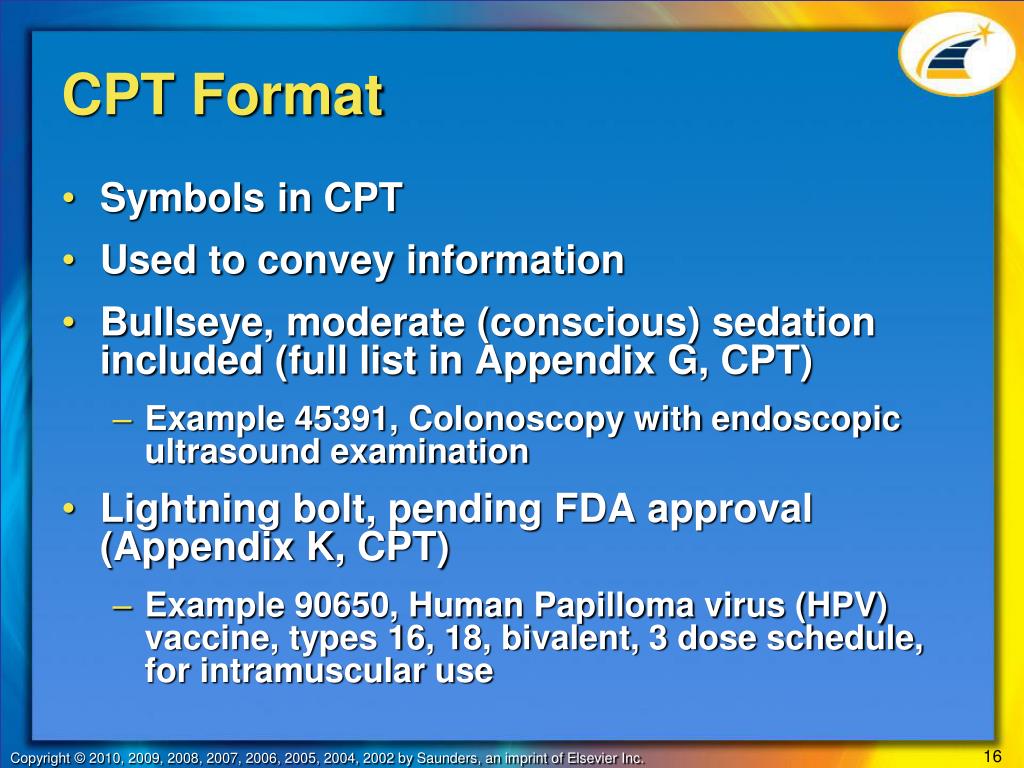 CPT Format

• Symbols in CPT
• Used to convey information
• Bullseye, moderate (conscious) sedation included (full list in Appendix G, CPT)
– Example 45391, Colonoscopy with endoscopic ultrasound examination
• Lightning bolt, pending FDA approval (Appendix K, CPT)
– Example 90650, Human Papilloma virus (HPV) vaccine, types 16, 18, bivalent, 3 dose schedule, for intramuscular use

Copyright © 2010, 2009, 2008, 2007, 2006, 2005, 2004, 2002 by Saunders, an imprint of Elsevier Inc.
16